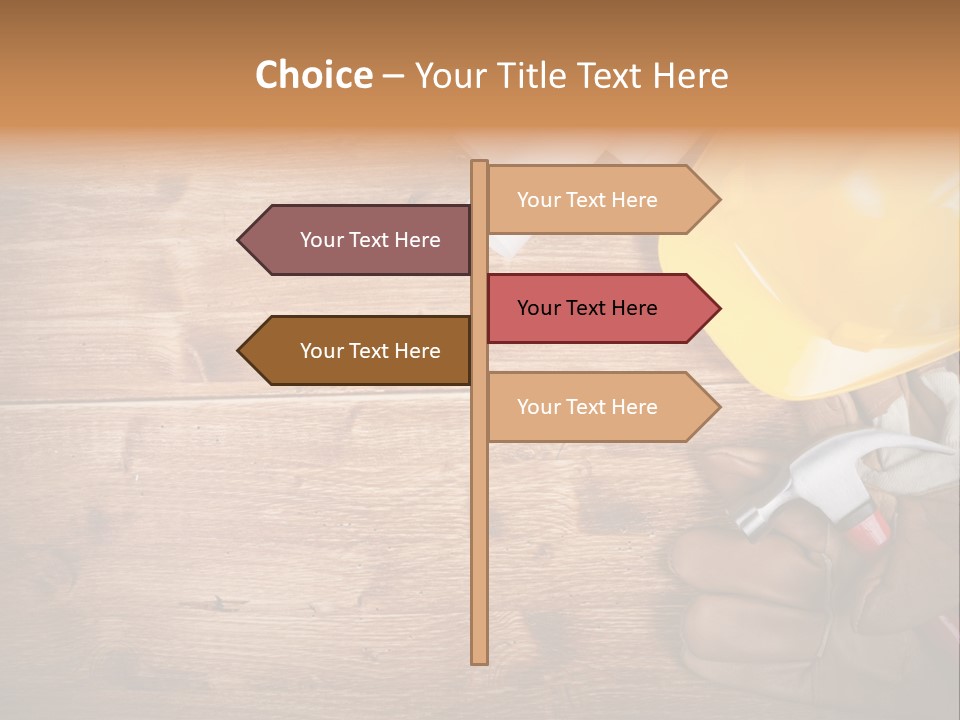 Choice – Your Title Text Here

Your Text Here

Your Text Here

Your Text Here

Your Text Here

Your Text Here